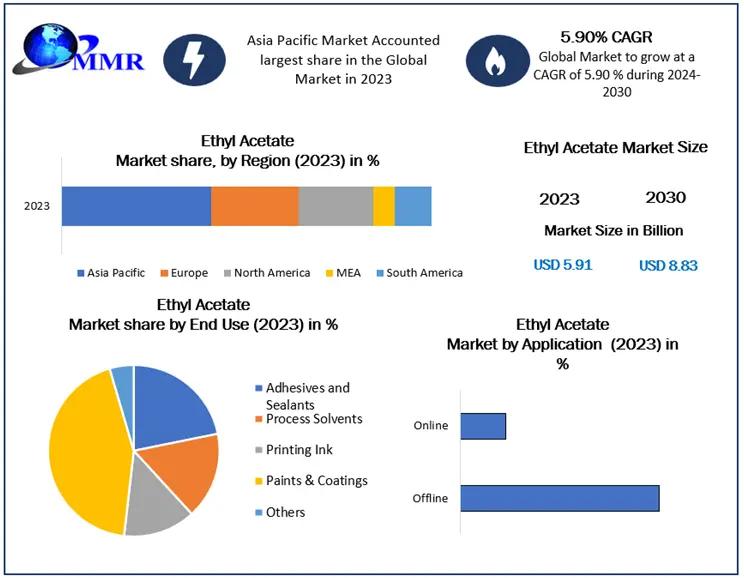 MMR

Asia Pacific Market Accounted largest share in the Global Market in 2023

5.90% CAGR
Global Market to grow at a CAGR of 5.90 % during 2024-2030

Ethyl Acetate
Market share, by Region (2023) in %

2023

Asia Pacific
Europe
North America
MEA
South America

Ethyl Acetate Market Size

2023
2030

Market Size in Billion

USD 5.91
USD 8.83

Ethyl Acetate
Market share by End Use (2023) in %

Adhesives and Sealants
Process Solvents
Printing Ink
Paints & Coatings
Others

Ethyl Acetate
Market by Application (2023) in %

Online
Offline